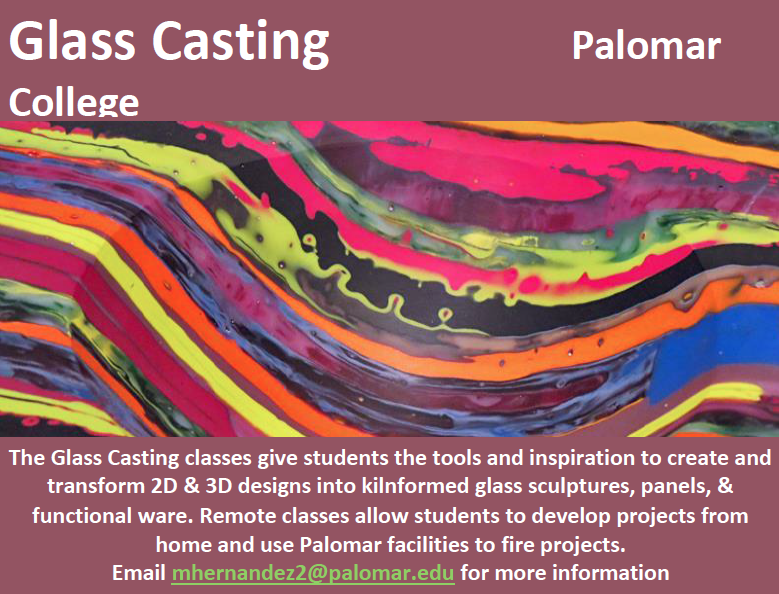 Glass Casting Palomar College

The Glass Casting classes give students the tools and inspiration to create and transform 2D & 3D designs into kilnformed glass sculptures, panels, & functional ware. Remote classes allow students to develop projects from home and use Palomar facilities to fire projects.
Email mhernandez2@palomar.edu for more information